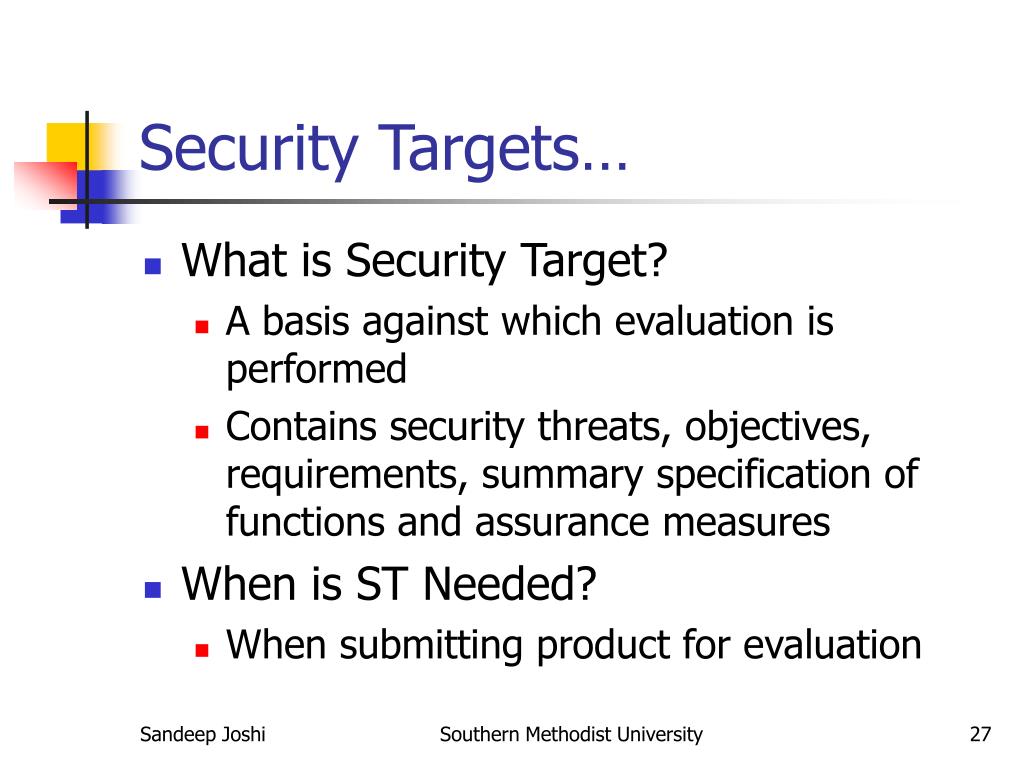 Security Targets…

What is Security Target?

A basis against which evaluation is performed

Contains security threats, objectives, requirements, summary specification of functions and assurance measures

When is ST Needed?

When submitting product for evaluation

Sandeep Joshi
Southern Methodist University
27